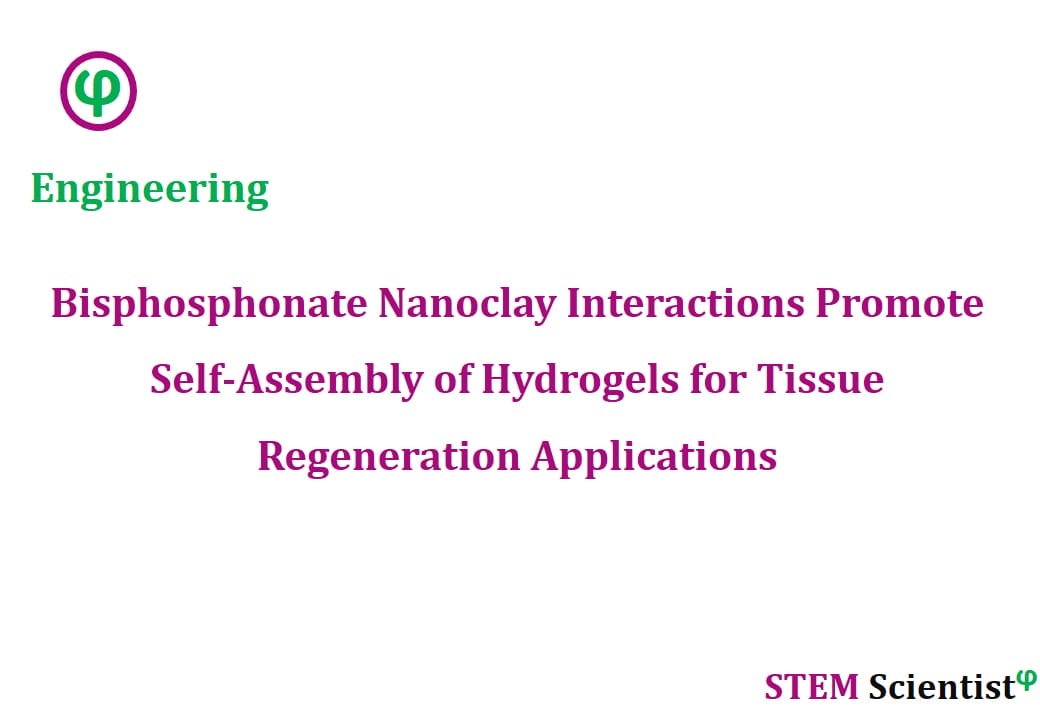 φ

Engineering

Bisphosphonate Nanoclay Interactions Promote Self-Assembly of Hydrogels for Tissue Regeneration Applications

STEM Scientist$^{φ}$